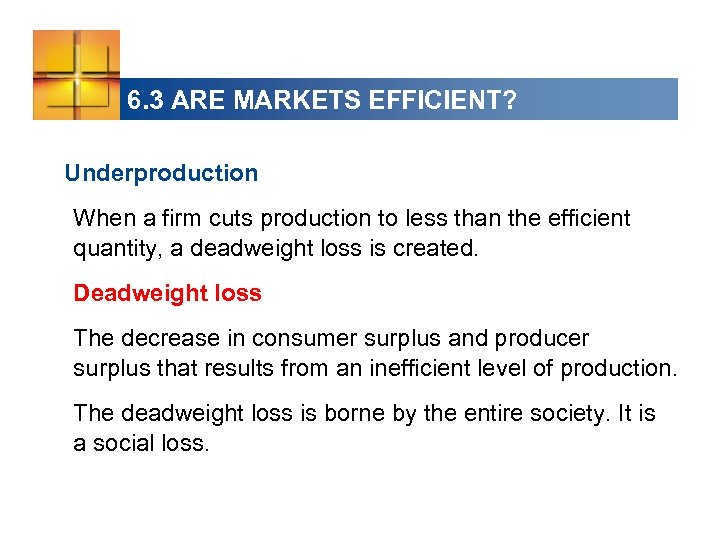 6.3 ARE MARKETS EFFICIENT?

Underproduction

When a firm cuts production to less than the efficient quantity, a deadweight loss is created.

Deadweight loss

The decrease in consumer surplus and producer surplus that results from an inefficient level of production.

The deadweight loss is borne by the entire society. It is a social loss.